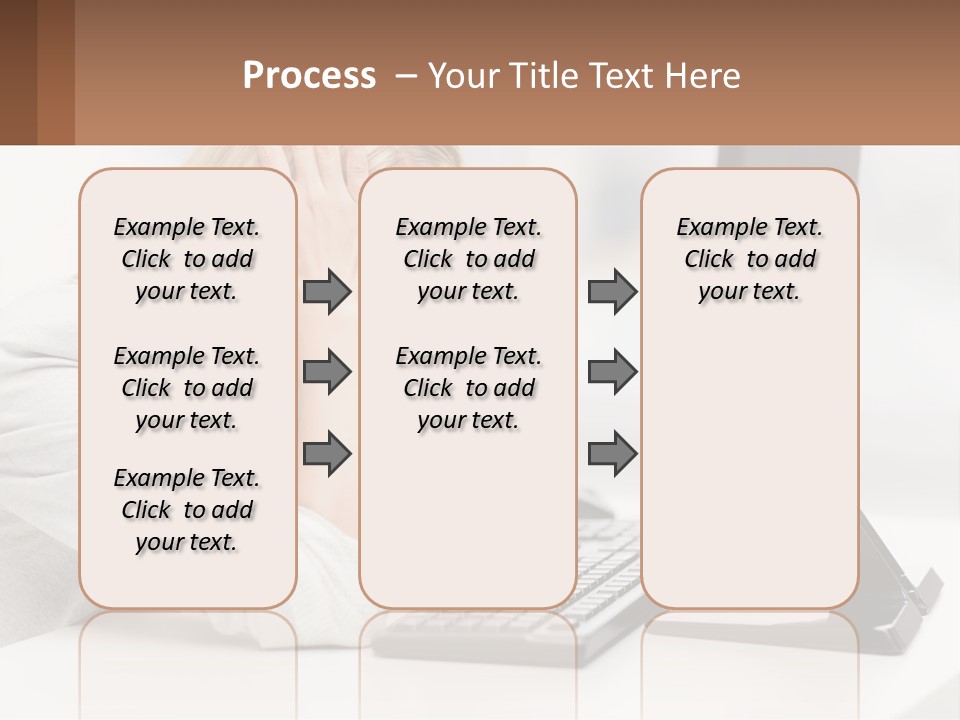 Process – Your Title Text Here

Example Text. Click to add your text.

Example Text. Click to add your text.

Example Text. Click to add your text.

Example Text. Click to add your text.

Example Text. Click to add your text.

Example Text. Click to add your text.